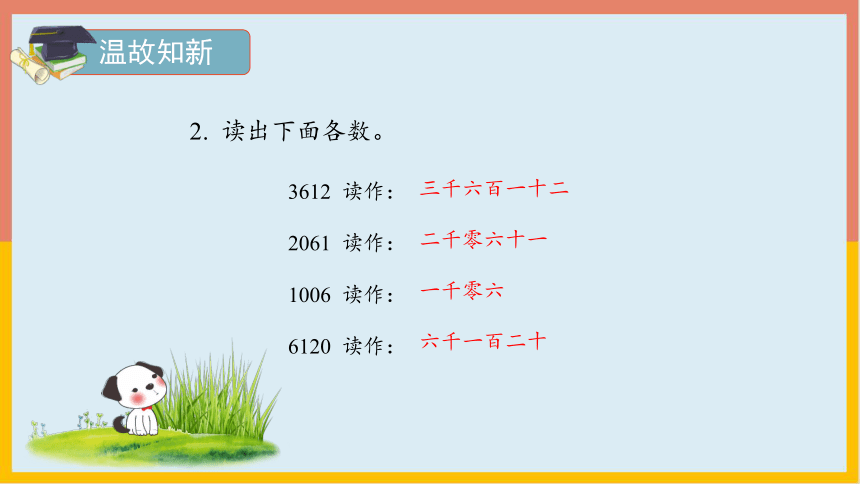 温故知新

2. 读出下面各数。

3612 读作： 三千六百一十二

2061 读作： 二千零六十一

1006 读作： 一千零六

6120 读作： 六千一百二十